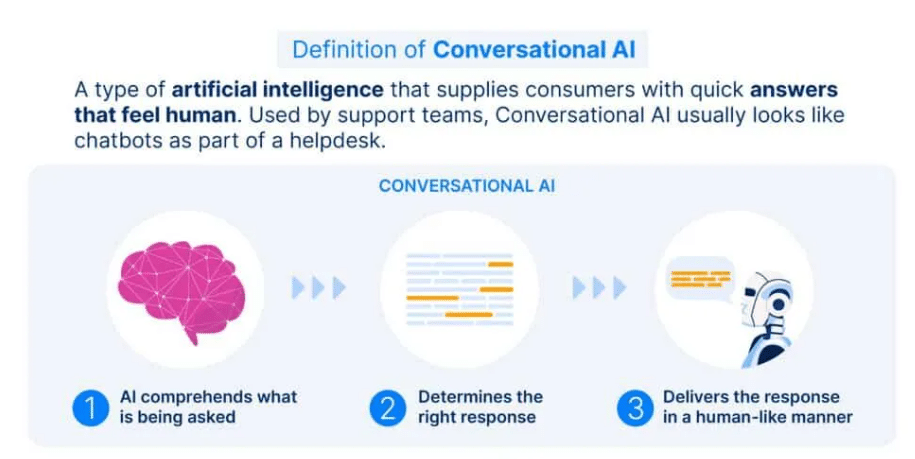 Definition of Conversational AI

A type of artificial intelligence that supplies consumers with quick answers that feel human. Used by support teams, Conversational AI usually looks like chatbots as part of a helpdesk.

CONVERSATIONAL AI

1 AI comprehends what is being asked

2 Determines the right response

3 Delivers the response in a human-like manner